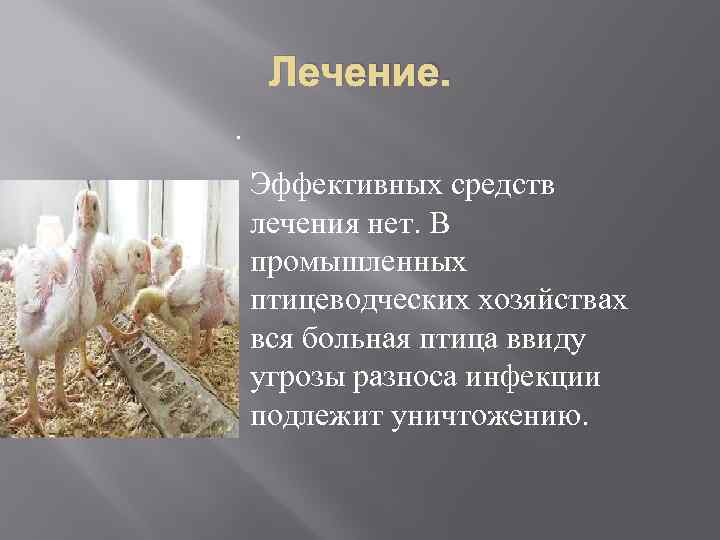 Лечение.

.

Эффективных средств лечения нет. В промышленных птицеводческих хозяйствах вся больная птица ввиду угрозы разноса инфекции подлежит уничтожению.